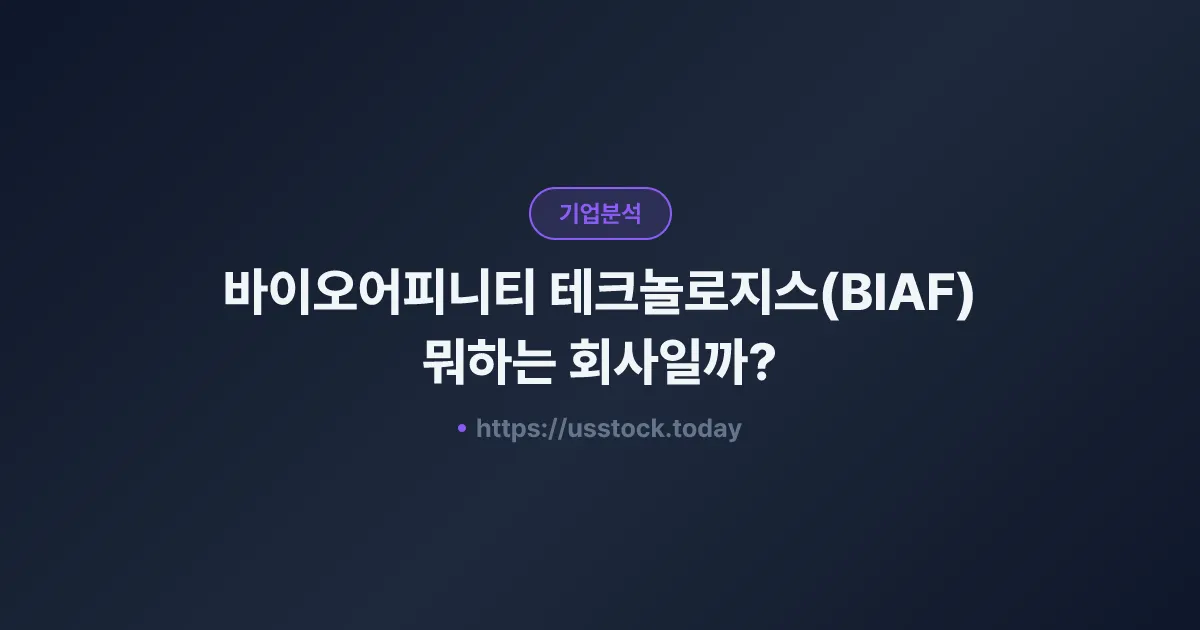 기업분석

바이오어피니티 테크놀로지스(BIAF) 뭐하는 회사일까?

• https://usstock.today